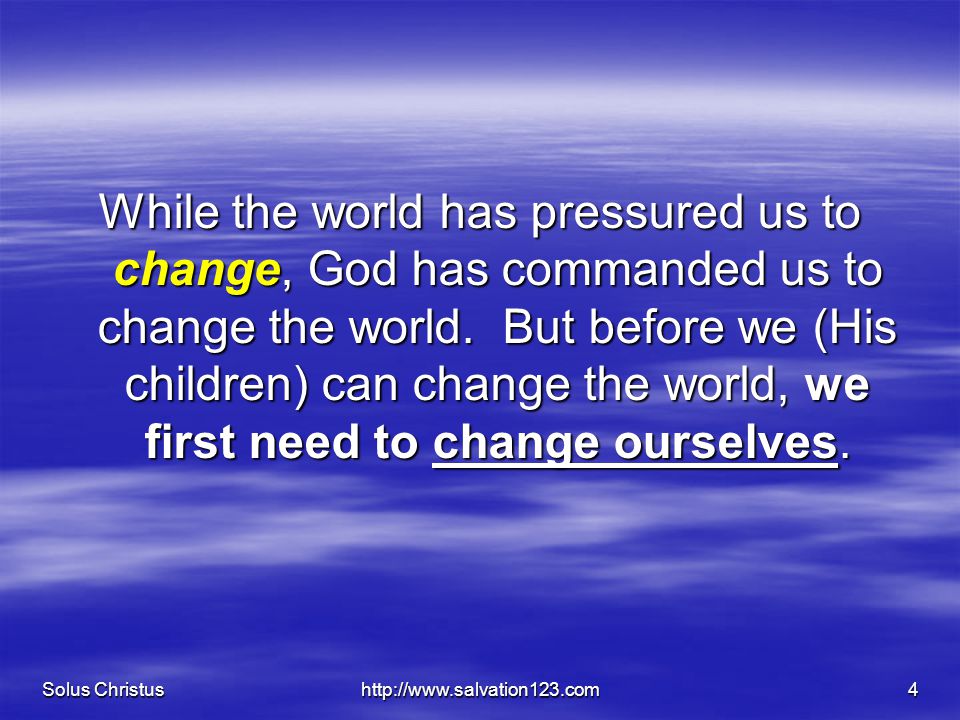 While the world has pressured us to change, God has commanded us to change the world.  But before we (His children) can change the world, we first need to change ourselves.

Solus Christus
http://www.salvation123.com
4